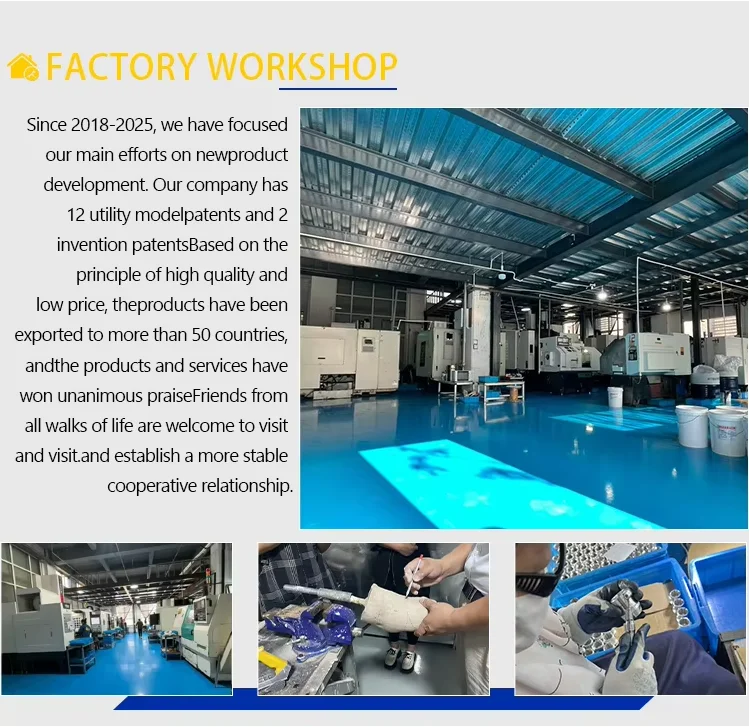 FACTORY WORKSHOP

Since 2018-2025, we have focused our main efforts on newproduct development. Our company has 12 utility modelpatents and 2 invention patentsBased on the principle of high quality and low price, theproducts have been exported to more than 50 countries, andthe products and services have won unanimous praiseFriends from all walks of life are welcome to visit and visit.and establish a more stable cooperative relationship.